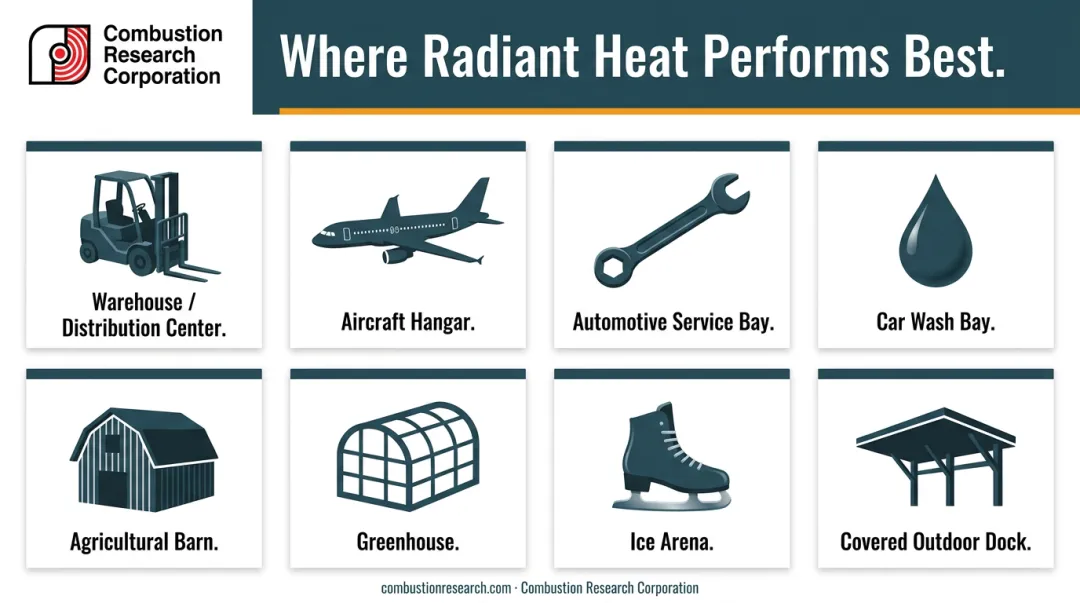 Combustion Research Corporation

Where Radiant Heat Performs Best.

Warehouse / Distribution Center.

Aircraft Hangar.

Automotive Service Bay.

Car Wash Bay.

Agricultural Barn.

Greenhouse.

Ice Arena.

Covered Outdoor Dock.

combustionresearch.com · Combustion Research Corporation